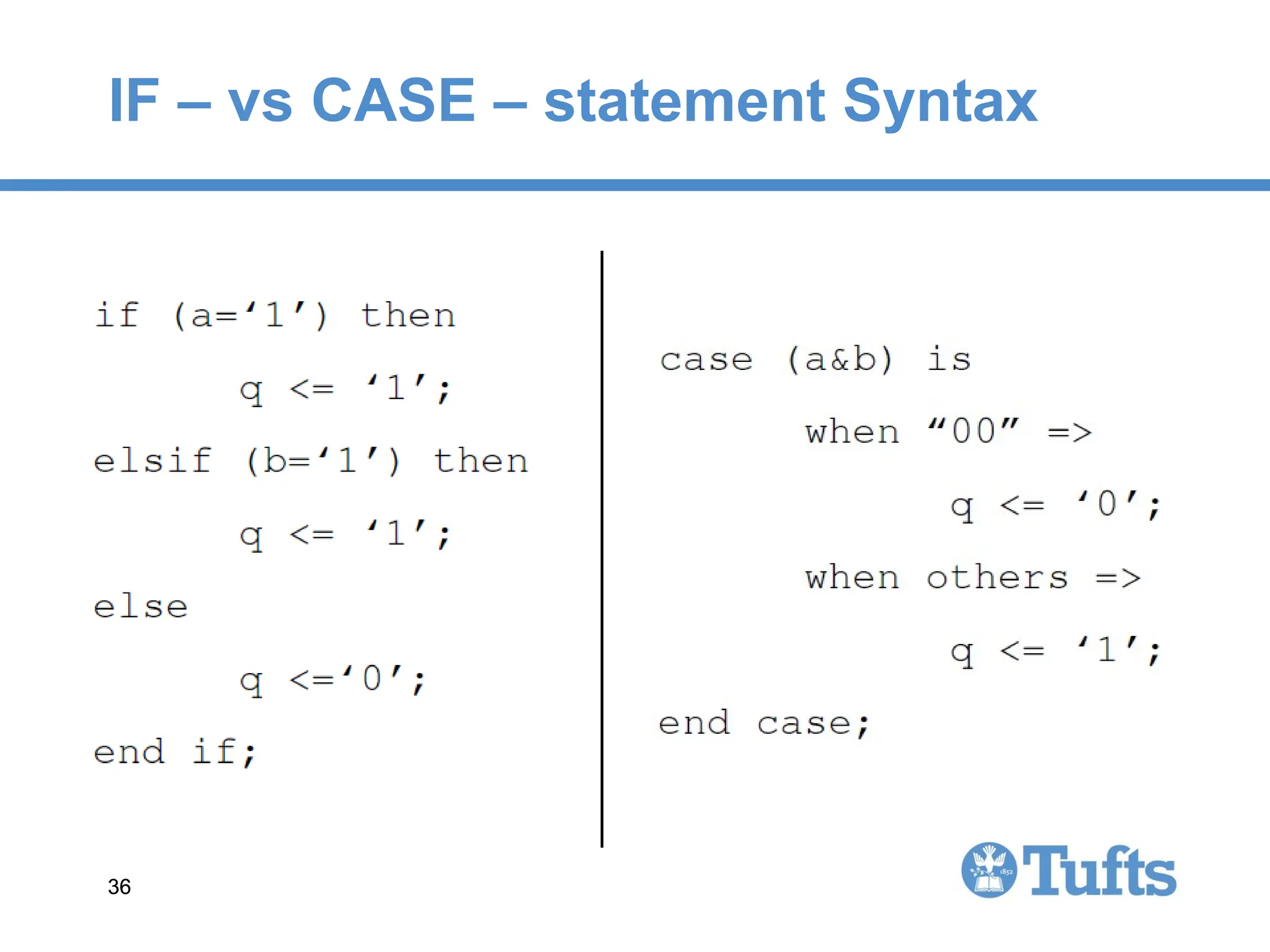 IF – vs CASE – statement Syntax

if (a=‘1’) then

q <= ‘1’;

elsif (b=‘1’) then

q <= ‘1’;

else

q <=‘0’;

end if;

case (a&b) is

when “00” =>

q <= ‘0’;

when others =>

q <= ‘1’;

end case;

36

1852

Tufts